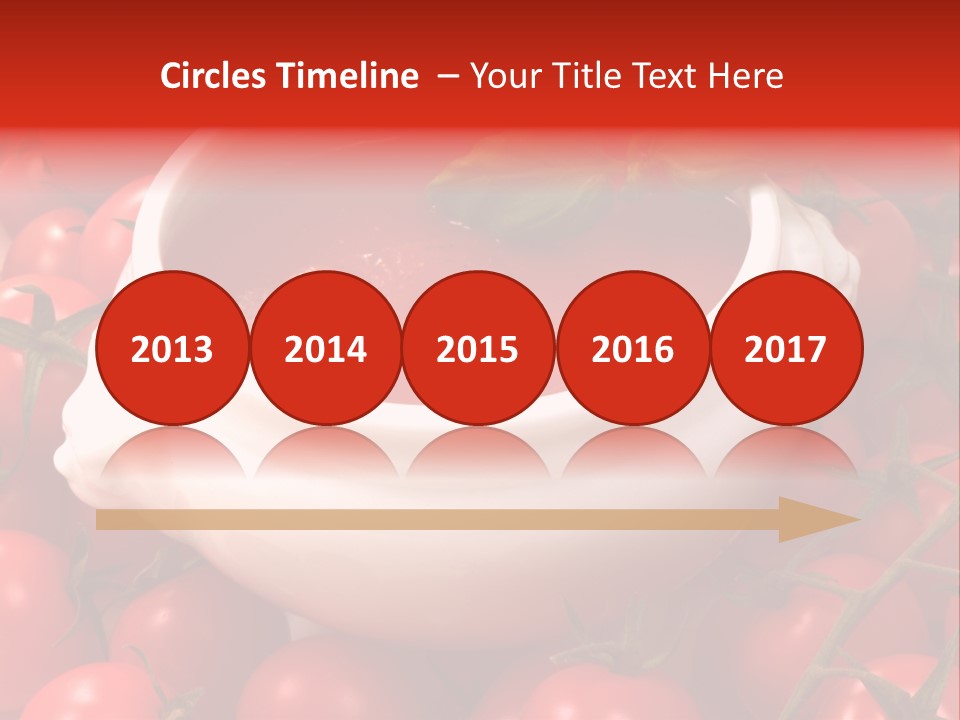 Circles Timeline – Your Title Text Here

2013 2014 2015 2016 2017